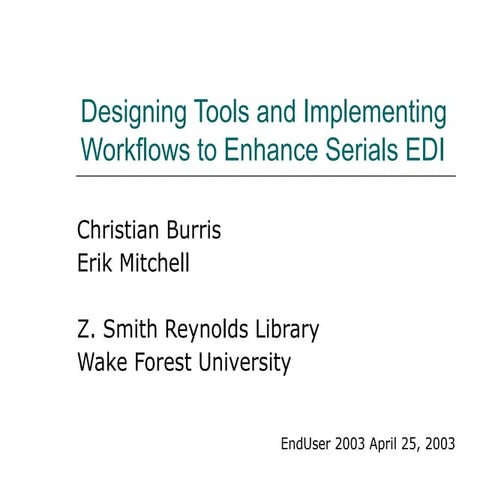 Designing Tools and Implementing Workflows to Enhance Serials EDI

Christian Burris
Erik Mitchell

Z. Smith Reynolds Library
Wake Forest University

EndUser 2003 April 25, 2003